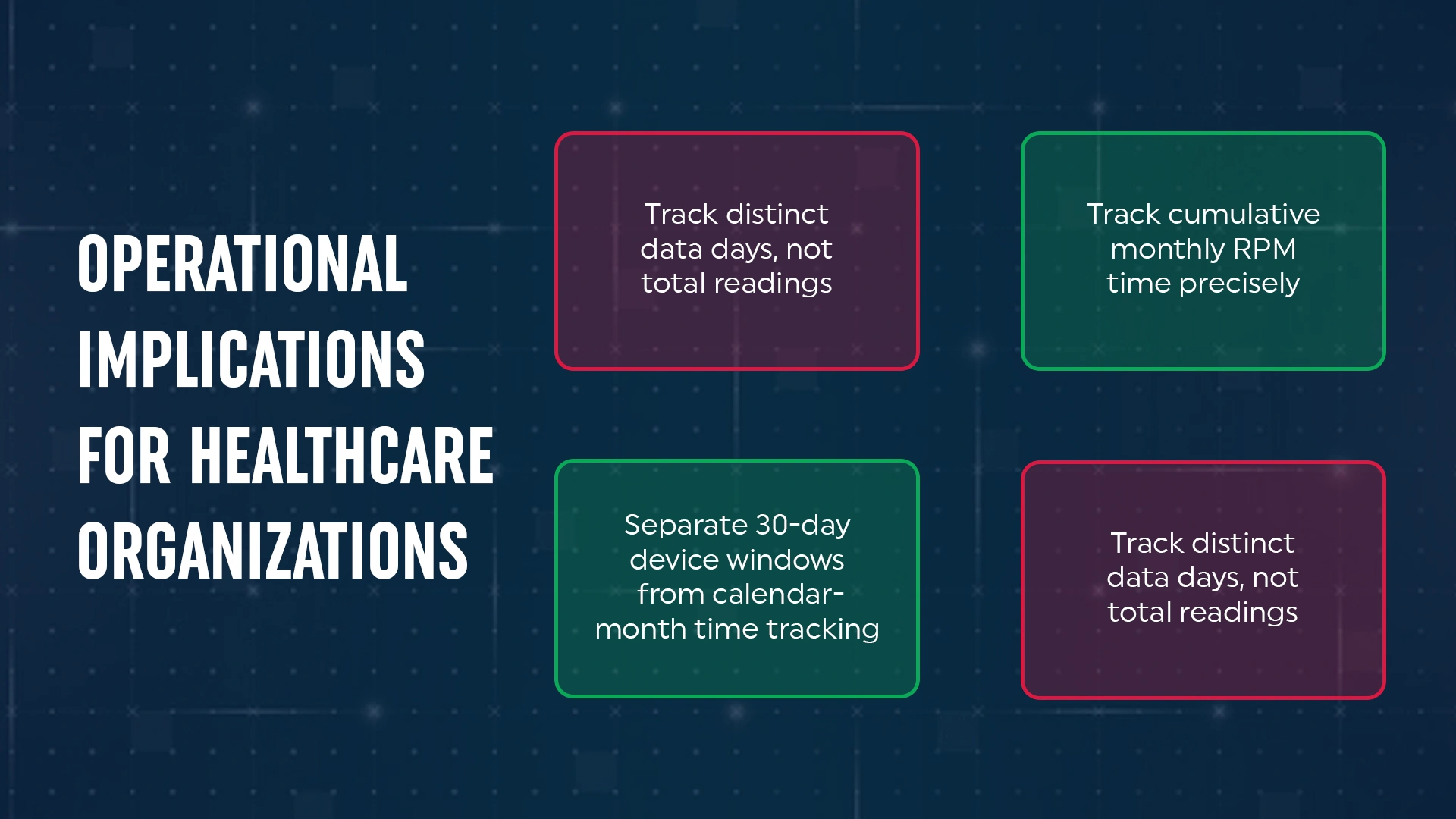 OPERATIONAL IMPLICATIONS FOR HEALTHCARE ORGANIZATIONS

Track distinct data days, not total readings

Track cumulative monthly RPM time precisely

Separate 30-day device windows from calendar-month time tracking

Track distinct data days, not total readings